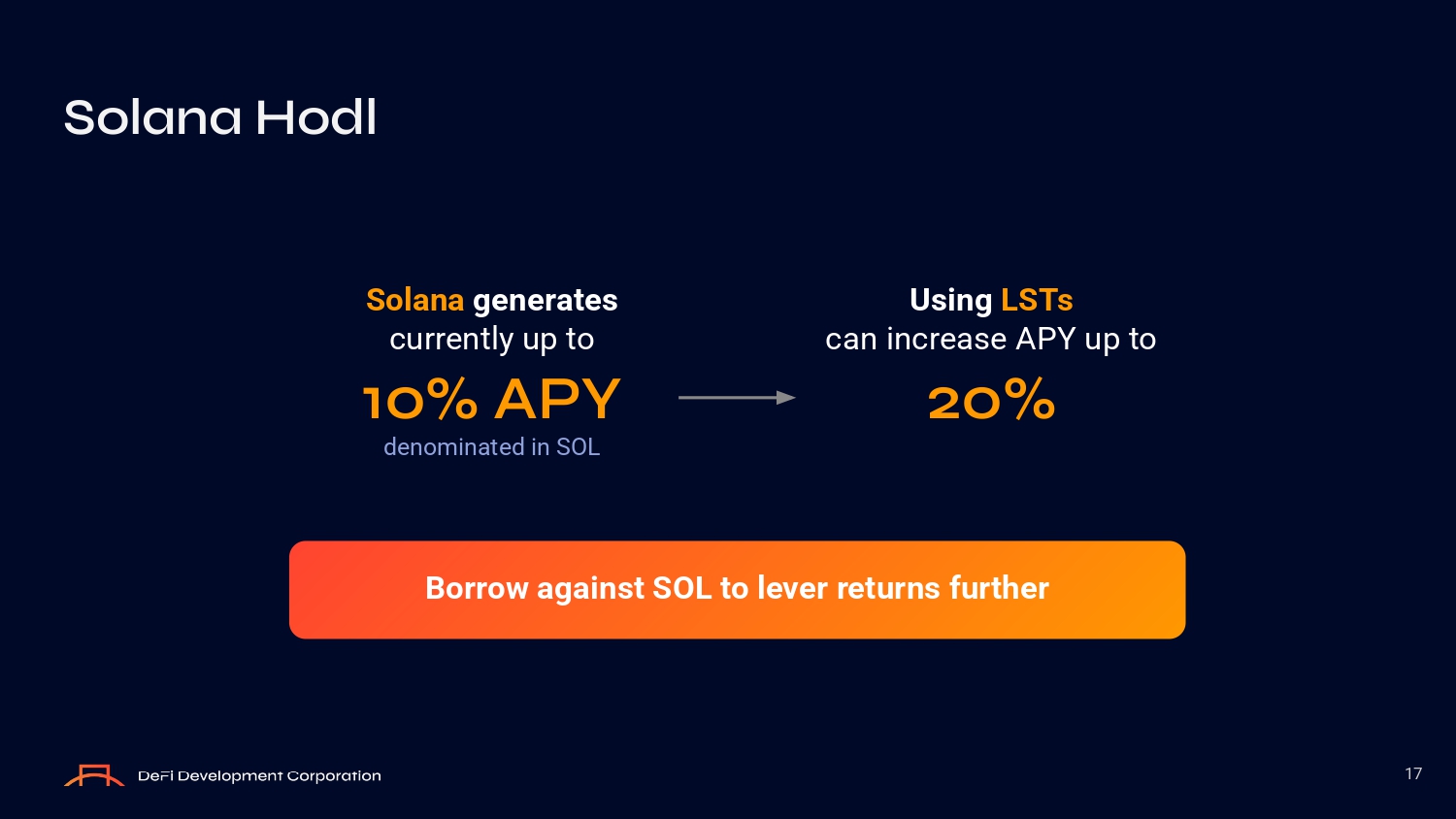 Solana Hodl

Solana generates currently up to

10% APY

denominated in SOL

Using LSTs can increase APY up to

20%

Borrow against SOL to lever returns further

DeFi Development Corporation

17